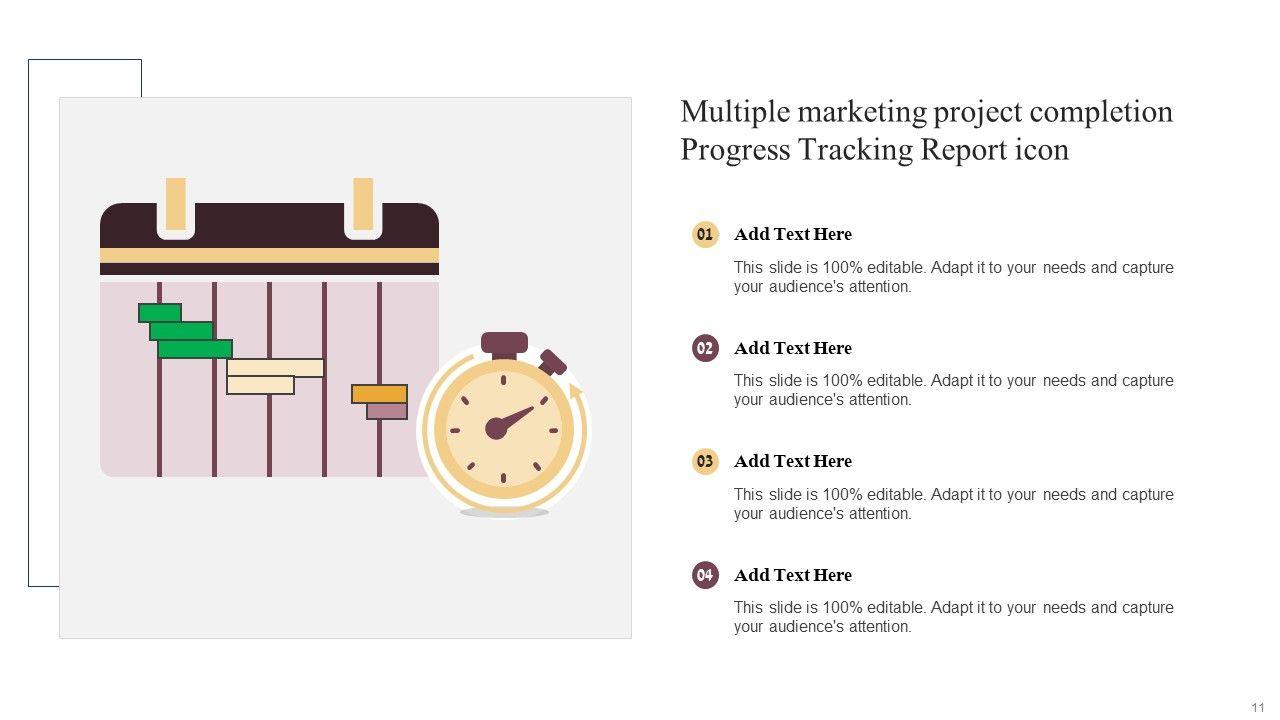 Multiple marketing project completion Progress Tracking Report icon

01 Add Text Here

This slide is 100% editable. Adapt it to your needs and capture your audience's attention.

02 Add Text Here

This slide is 100% editable. Adapt it to your needs and capture your audience's attention.

03 Add Text Here

This slide is 100% editable. Adapt it to your needs and capture your audience's attention.

04 Add Text Here

This slide is 100% editable. Adapt it to your needs and capture your audience's attention.

11